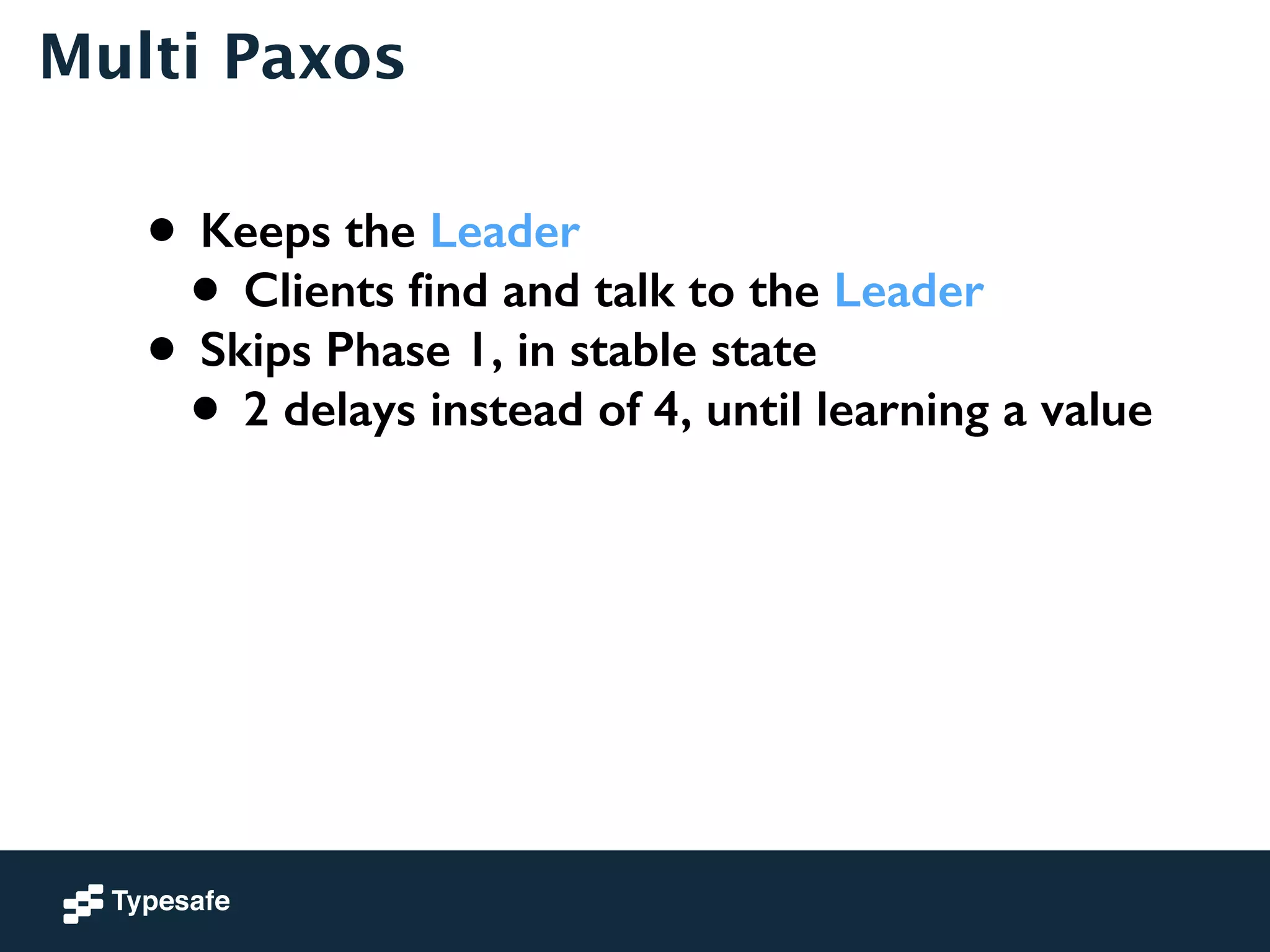 Multi Paxos

- Keeps the Leader
  - Clients find and talk to the Leader
- Skips Phase 1, in stable state
  - 2 delays instead of 4, until learning a value

Typesafe